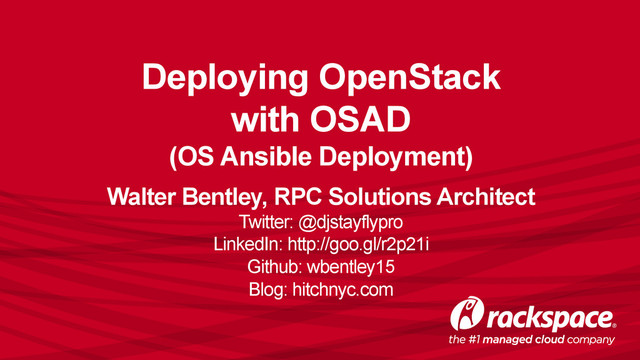 Deploying OpenStack with OSAD
(OS Ansible Deployment)

Walter Bentley, RPC Solutions Architect
Twitter: @djstayflypro
LinkedIn: http://goo.gl/r2p21i
Github: wbentley15
Blog: hitchnyc.com

rackspace.
the #1 managed cloud company